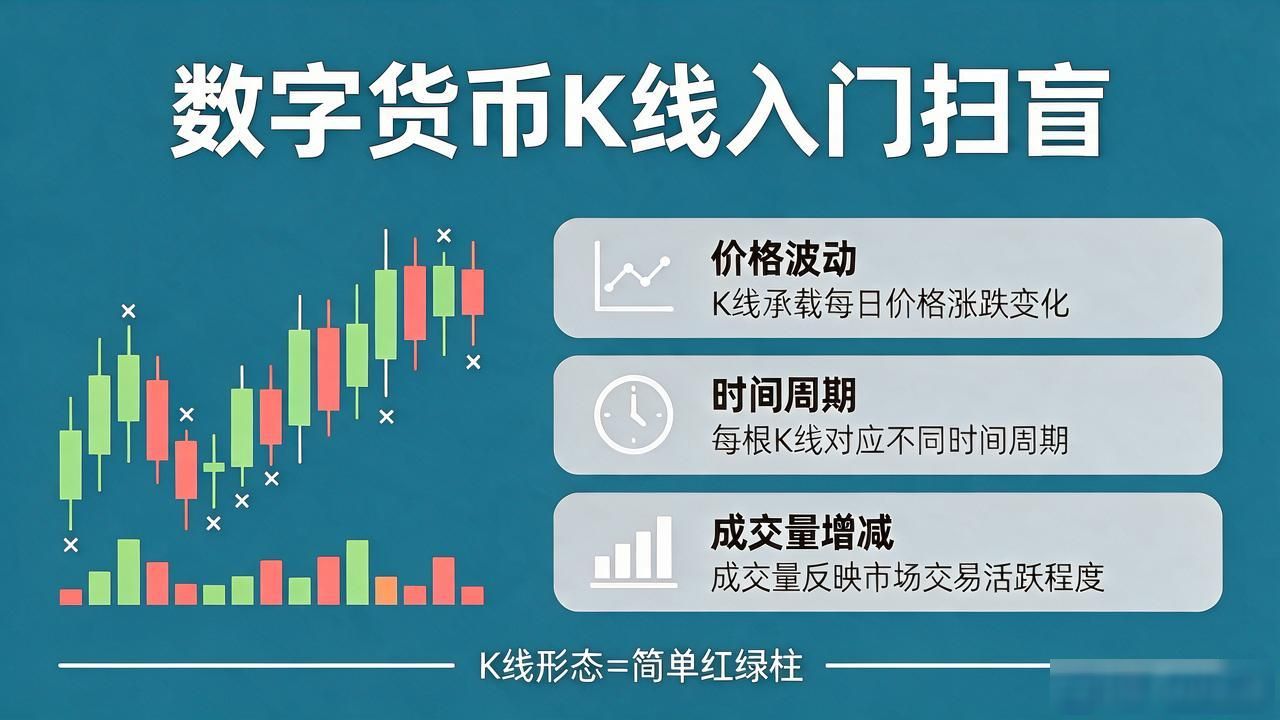 数字货币K线入门扫盲

价格波动
K线承载每日价格涨跌变化

时间周期
每根K线对应不同时间周期

成交量增减
成交量反映市场交易活跃程度

K线形态=简单红绿柱